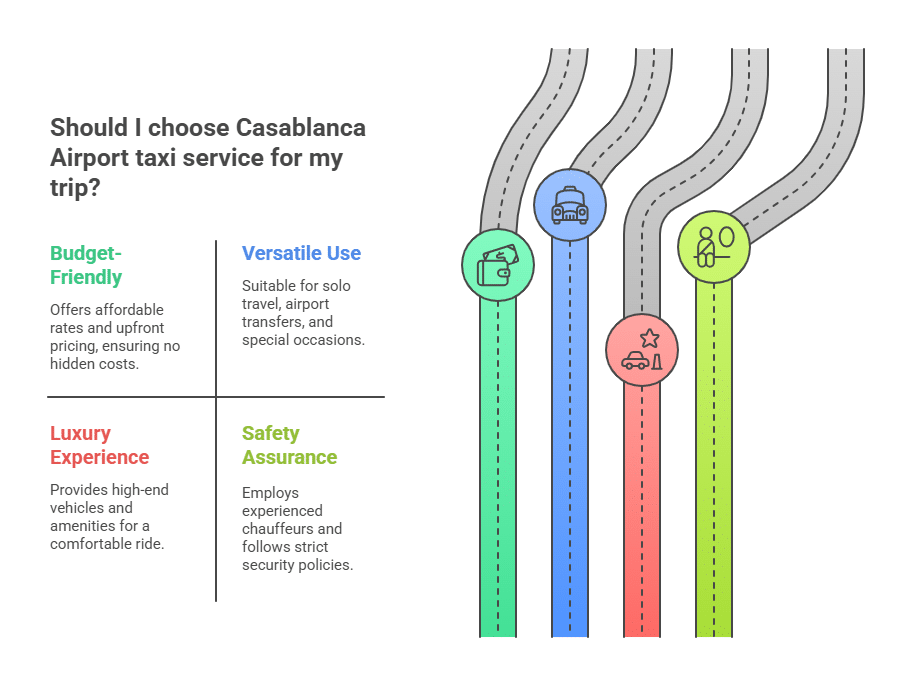 Should I choose Casablanca Airport taxi service for my trip?

Budget-Friendly

Offers affordable rates and upfront pricing, ensuring no hidden costs.

Versatile Use

Suitable for solo travel, airport transfers, and special occasions.

Luxury Experience

Provides high-end vehicles and amenities for a comfortable ride.

Safety Assurance

Employs experienced chauffeurs and follows strict security policies.